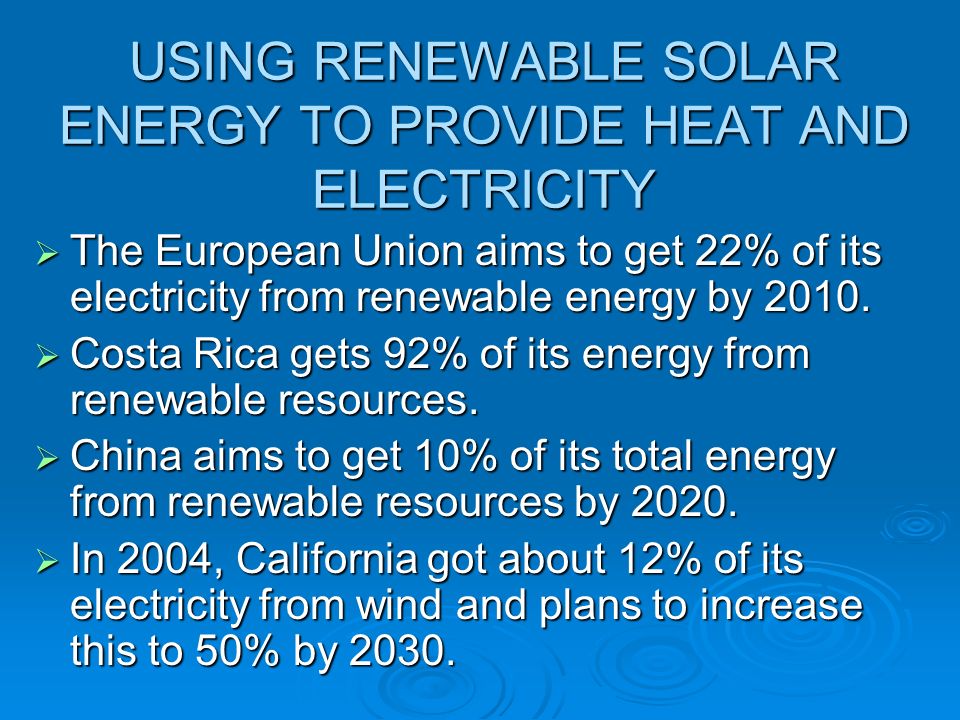 USING RENEWABLE SOLAR ENERGY TO PROVIDE HEAT AND ELECTRICITY

➢ The European Union aims to get 22% of its electricity from renewable energy by 2010.

➢ Costa Rica gets 92% of its energy from renewable resources.

➢ China aims to get 10% of its total energy from renewable resources by 2020.

➢ In 2004, California got about 12% of its electricity from wind and plans to increase this to 50% by 2030.